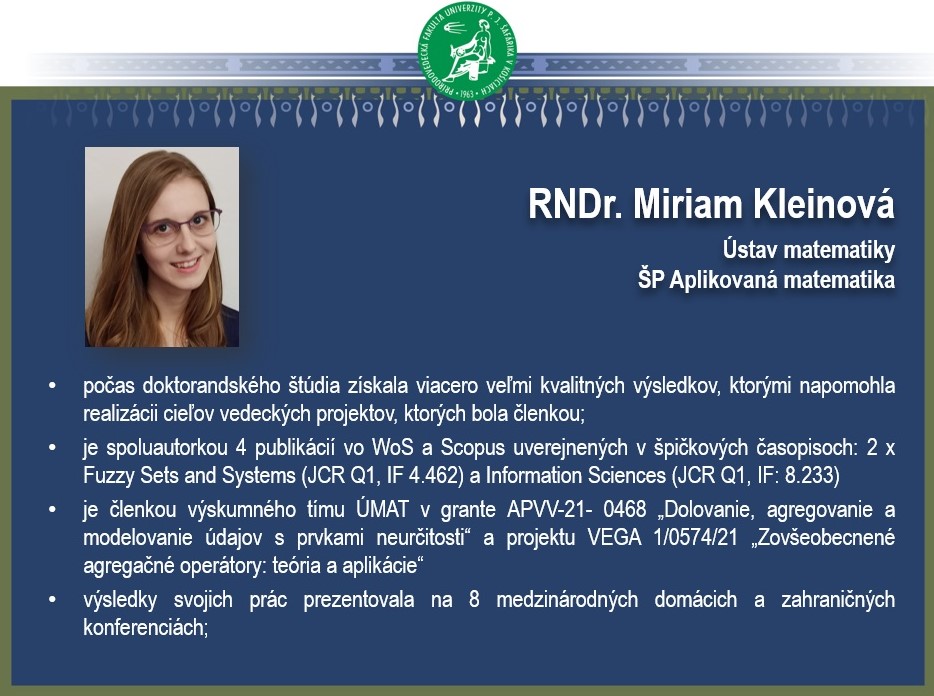 PRÍRODOVEDECKÁ FAKULTA UNIVERZITY P. J. ŠAFÁRIKA V KOŠICIACH • 1963 •

RNDr. Miriam Kleinová

Ústav matematiky
ŠP Aplikovaná matematika

• počas doktorandského štúdia získala viacero veľmi kvalitných výsledkov, ktorými napomohla realizácii cieľov vedeckých projektov, ktorých bola členkou;

• je spoluautorkou 4 publikácií vo WoS a Scopus uverejnených v špičkových časopisoch: 2 x Fuzzy Sets and Systems (JCR Q1, IF 4.462) a Information Sciences (JCR Q1, IF: 8.233)

• je členkou výskumného tímu ÚMAT v grante APVV-21- 0468 „Dolovanie, agregovanie a modelovanie údajov s prvkami neurčitosti“ a projektu VEGA 1/0574/21 „Zovšeobecnené agregačné operátory: teória a aplikácie“

• výsledky svojich prác prezentovala na 8 medzinárodných domácich a zahraničných konferenciách;